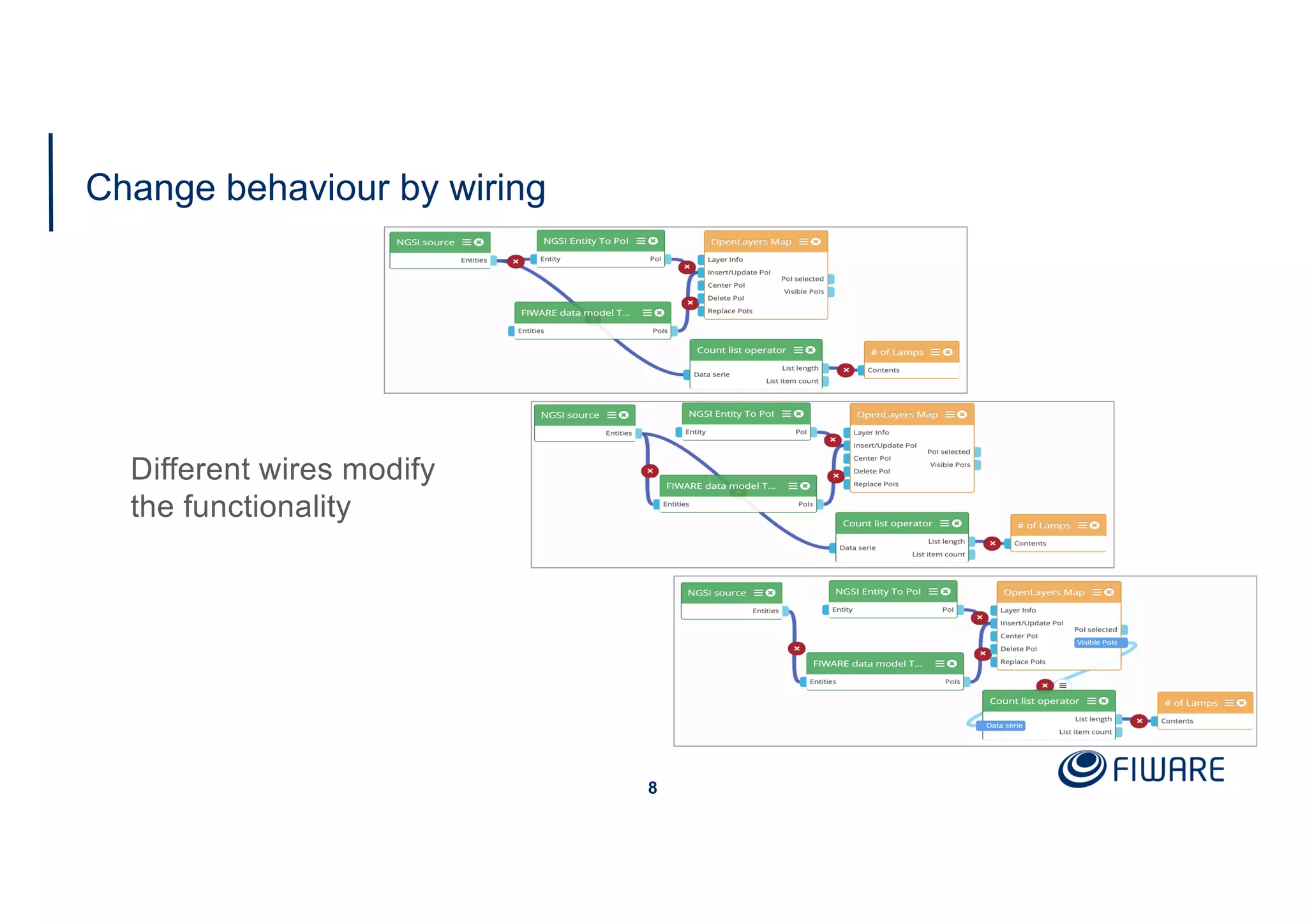 Change behaviour by wiring

Different wires modify the functionality

NGSI source
Entities
NGSI Entity To PoI
Entity
PoI
OpenLayers Map
Layer Info
Insert/Update PoI
Center PoI
Delete PoI
Replace PoIs
PoI selected
Visible PoIs
FIWARE data model T...
Entities
PoIs
Count list operator
Data serie
List length
List item count
# of Lamps
Contents

NGSI source
Entities
NGSI Entity To PoI
Entity
PoI
OpenLayers Map
Layer Info
Insert/Update PoI
Center PoI
Delete PoI
Replace PoIs
PoI selected
Visible PoIs
FIWARE data model T...
Entities
PoIs
Count list operator
Data serie
List length
List item count
# of Lamps
Contents

NGSI source
Entities
NGSI Entity To PoI
Entity
PoI
OpenLayers Map
Layer Info
Insert/Update PoI
Center PoI
Delete PoI
Replace PoIs
PoI selected
Visible PoIs
FIWARE data model T...
Entities
PoIs
Count list operator
Data serie
List length
List item count
# of Lamps
Contents

8

FIWARE